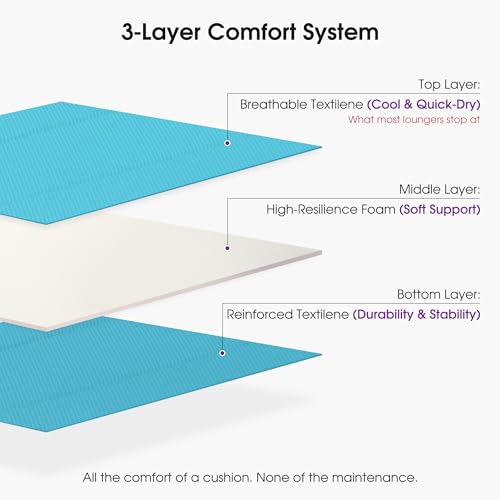 3-Layer Comfort System

Top Layer:
Breathable Textilene (Cool & Quick-Dry)
What most loungers stop at

Middle Layer:
High-Resilience Foam (Soft Support)

Bottom Layer:
Reinforced Textilene (Durability & Stability)

All the comfort of a cushion. None of the maintenance.